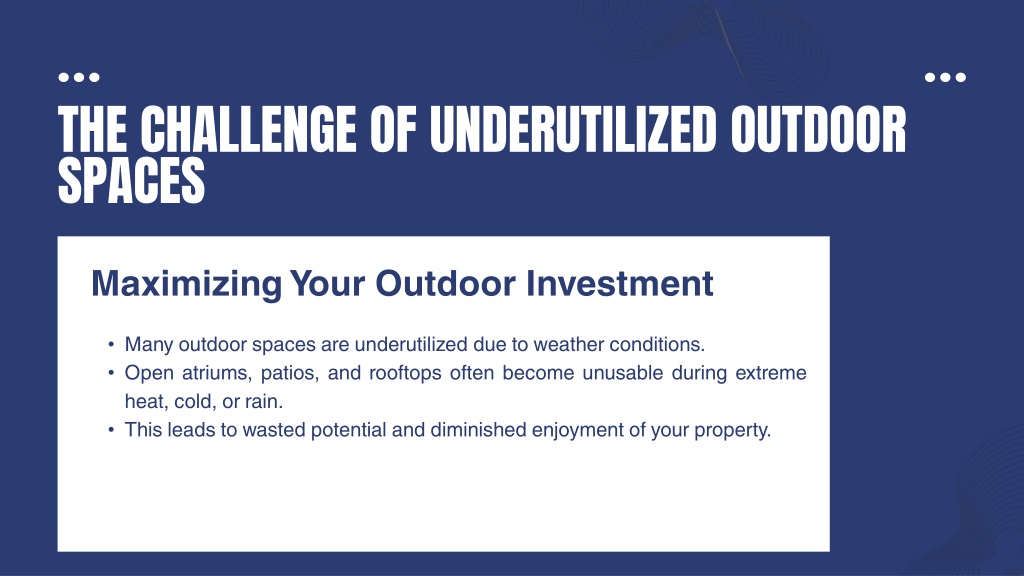 THE CHALLENGE OF UNDERUTILIZED OUTDOOR SPACES

Maximizing Your Outdoor Investment

• Many outdoor spaces are underutilized due to weather conditions.
• Open atriums, patios, and rooftops often become unusable during extreme heat, cold, or rain.
• This leads to wasted potential and diminished enjoyment of your property.